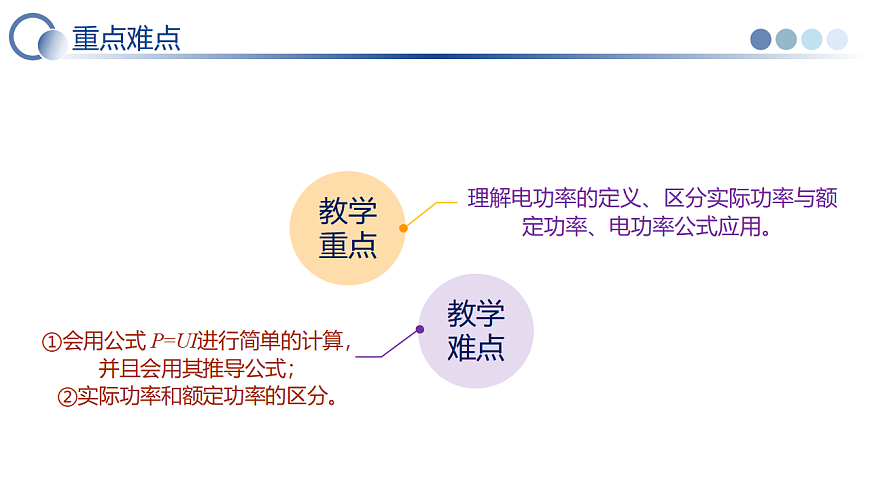 重点难点

教学重点

理解电功率的定义、区分实际功率与额定功率、电功率公式应用。

教学难点

①会用公式 $P=UI$进行简单的计算，并且会用其推导公式；
②实际功率和额定功率的区分。